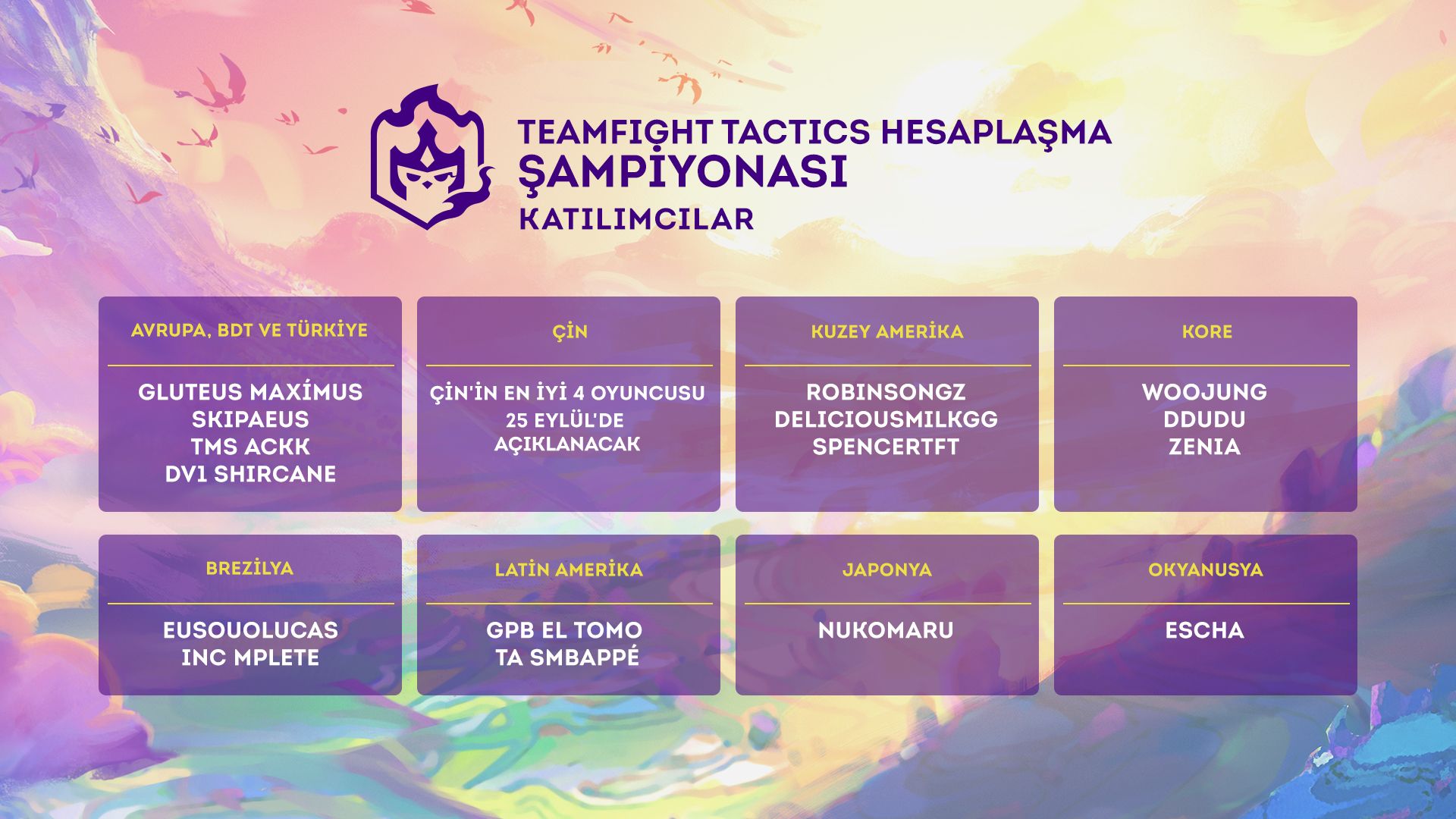 TEAMFIGHT TACTICS HESAPLAŞMA ŞAMPİYONASI
KATILIMCILAR

AVRUPA, BDT VE TÜRKİYE

GLUTEUS MAXÍMUS
SKIPAEUS
TMS ACKK
DV1 SHIRCANE

ÇİN

ÇİN'İN EN İYİ 4 OYUNCUSU 25 EYLÜL'DE AÇIKLANACAK

KUZEY AMERİKA

ROBINSONGZ
DELICIOUSMILKGG
SPENCERTFT

KORE

WOOJUNG
DDUDU
ZENIA

BREZİLYA

EUSOUOLUCAS
INC MPLETE

LATİN AMERİKA

GPB EL TOMO
TA SMBAPPÉ

JAPONYA

NUKOMARU

OKYANUSYA

ESCHA